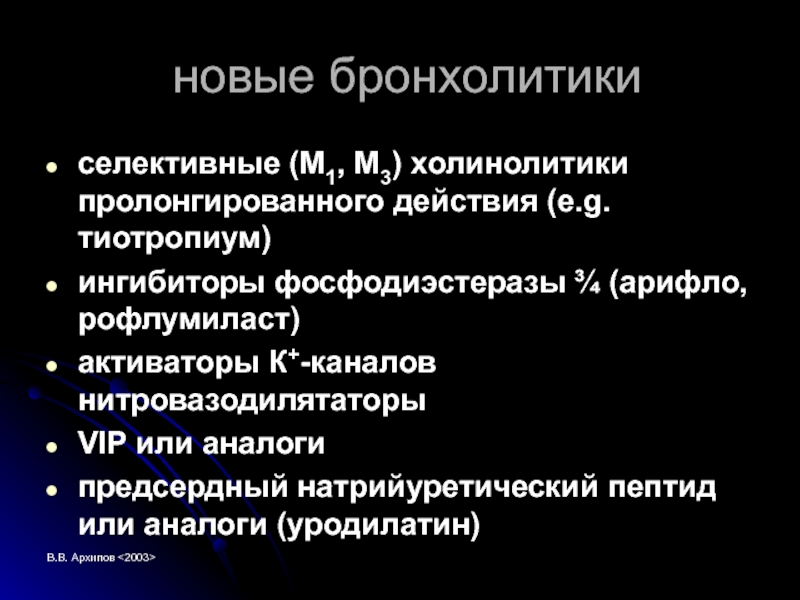 новые бронхолитики

- селективные ($M_1$, $M_3$) холинолитики пролонгированного действия (e.g. тиотропиум)
- ингибиторы фосфодиэстеразы ¾ (арифло, рофлумиласт)
- активаторы $K^+$-каналов нитровазодилятаторы
- VIP или аналоги
- предсердный натрийуретический пептид или аналоги (уродилатин)

В.В. Архипов <2003>